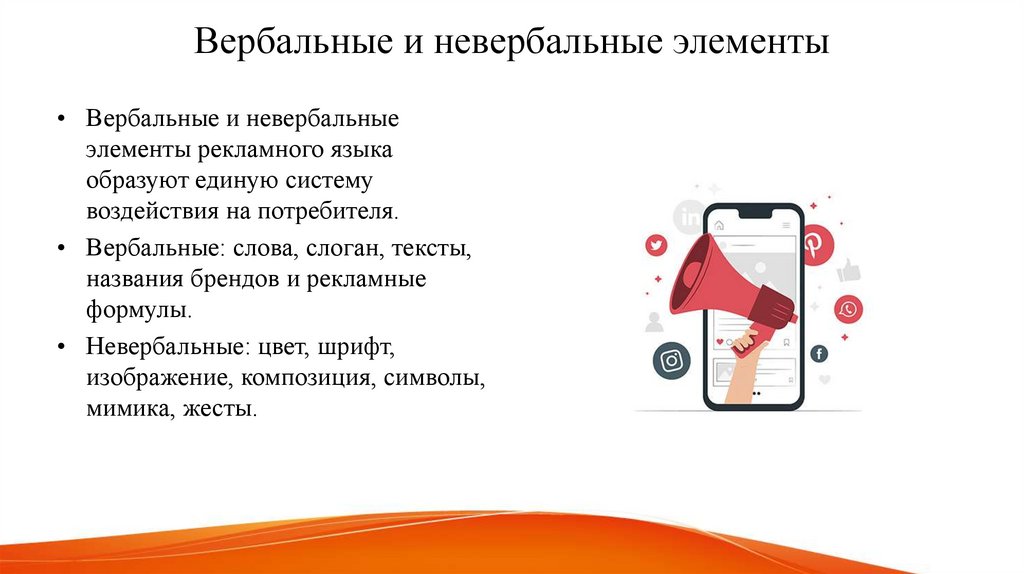 Вербальные и невербальные элементы

• Вербальные и невербальные элементы рекламного языка образуют единую систему воздействия на потребителя.

• Вербальные: слова, слоган, тексты, названия брендов и рекламные формулы.

• Невербальные: цвет, шрифт, изображение, композиция, символы, мимика, жесты.